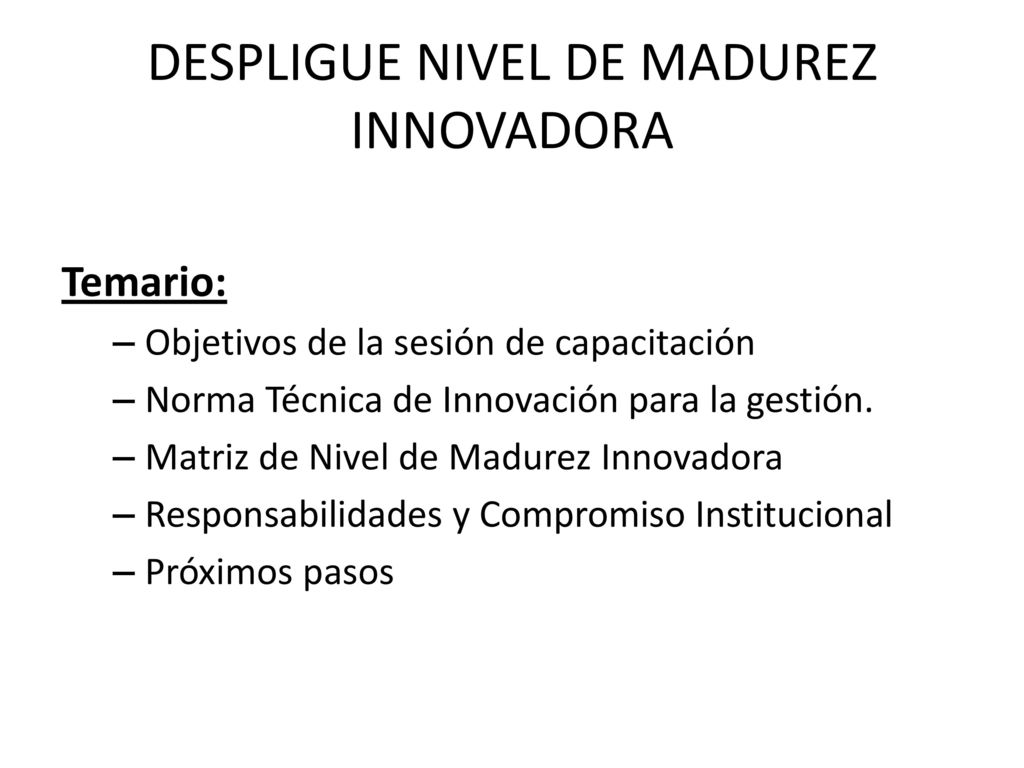 DESPLIGUE NIVEL DE MADUREZ INNOVADORA

Temario:

– Objetivos de la sesión de capacitación
– Norma Técnica de Innovación para la gestión.
– Matriz de Nivel de Madurez Innovadora
– Responsabilidades y Compromiso Institucional
– Próximos pasos